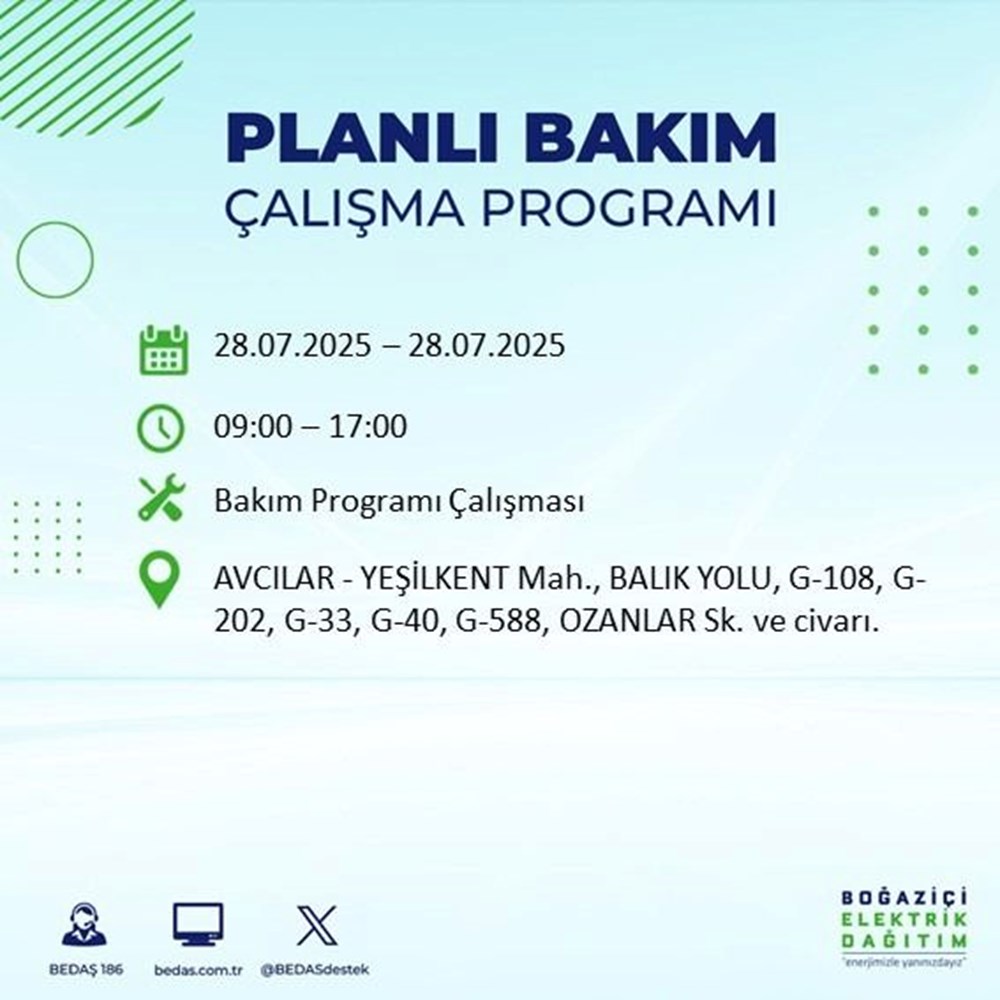 PLANLI BAKIM
ÇALIŞMA PROGRAMI

28.07.2025 – 28.07.2025

09:00 – 17:00

Bakım Programı Çalışması

AVCILAR - YEŞİLKENT Mah., BALIK YOLU, G-108, G-202, G-33, G-40, G-588, OZANLAR Sk. ve civarı.

BEDAŞ 186
bedas.com.tr
@BEDASdestek

BOĞAZİÇİ
ELEKTRİK
DAĞITIM
"enerjimizle yanınızdayız"